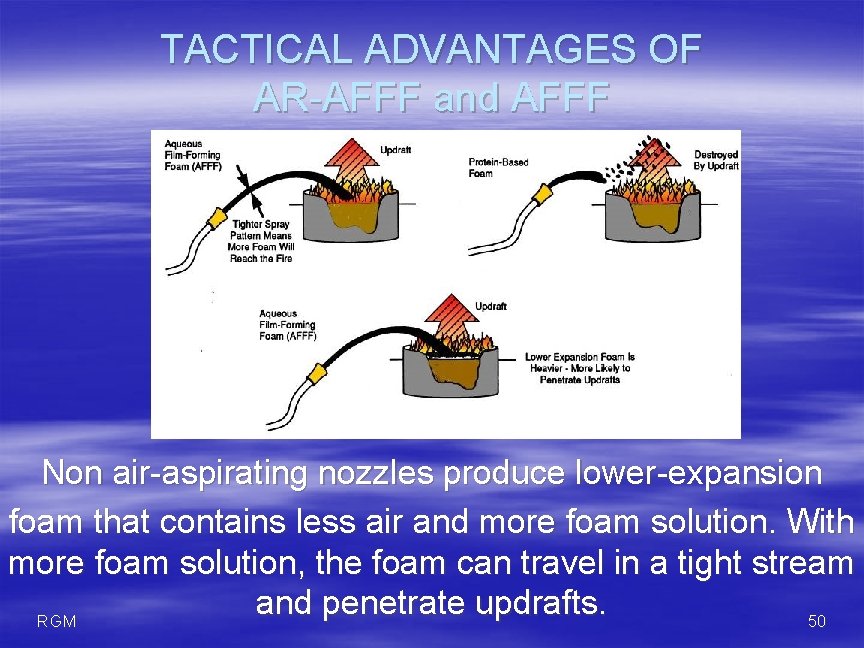 TACTICAL ADVANTAGES OF AR-AFFF and AFFF

Aqueous Film-Forming Foam (AFFF)

Updraft

Tighter Spray Pattern Means More Foam Will Reach the Fire

Protein-Based Foam

Destroyed By Updraft

Aqueous Film-Forming Foam (AFFF)

Updraft

Lower Expansion Foam Is Heavier - More Likely to Penetrate Updrafts

Non air-aspirating nozzles produce lower-expansion foam that contains less air and more foam solution. With more foam solution, the foam can travel in a tight stream and penetrate updrafts.

RGM

50